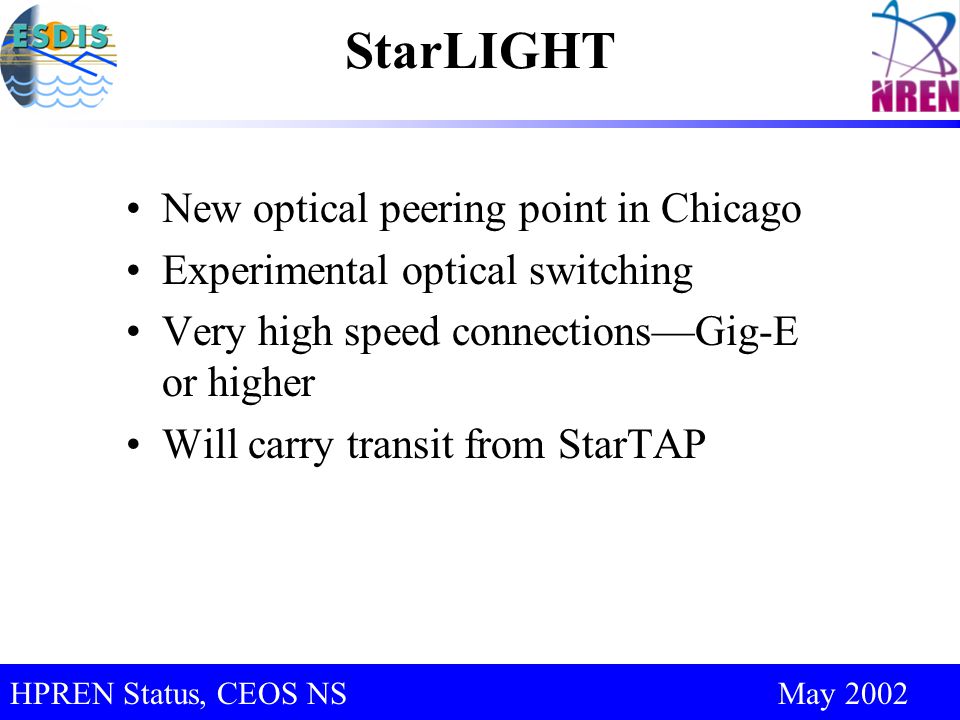 ESDIS

StarLIGHT

NREN

• New optical peering point in Chicago
• Experimental optical switching
• Very high speed connections—Gig-E or higher
• Will carry transit from StarTAP

HPREN Status, CEOS NS

May 2002